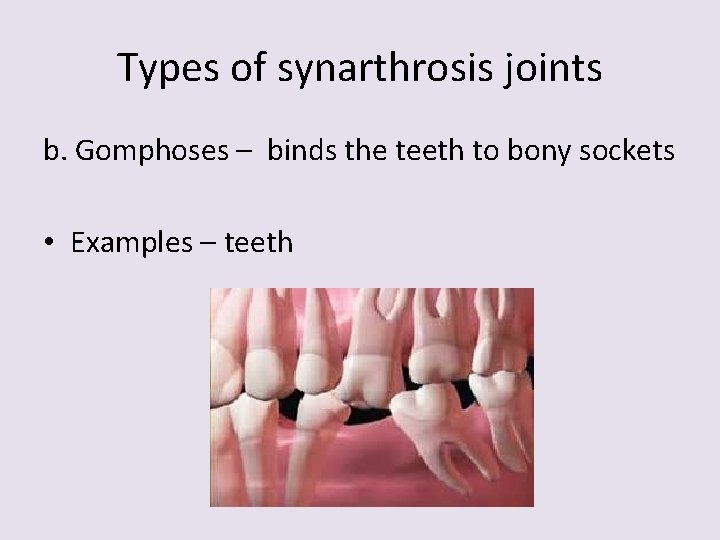 Types of synarthrosis joints

b. Gomphoses – binds the teeth to bony sockets

• Examples – teeth